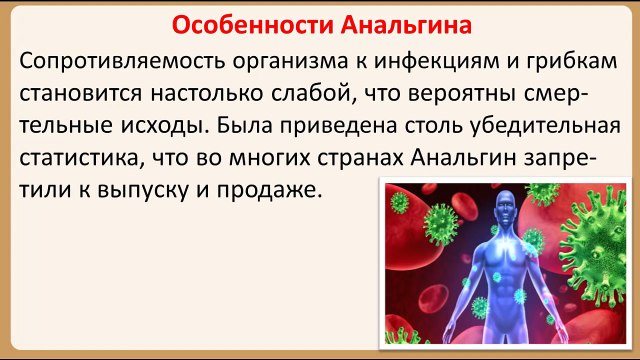 Особенности Анальгина

Сопротивляемость организма к инфекциям и грибкам становится настолько слабой, что вероятны смертельные исходы. Была приведена столь убедительная статистика, что во многих странах Анальгин запретили к выпуску и продаже.